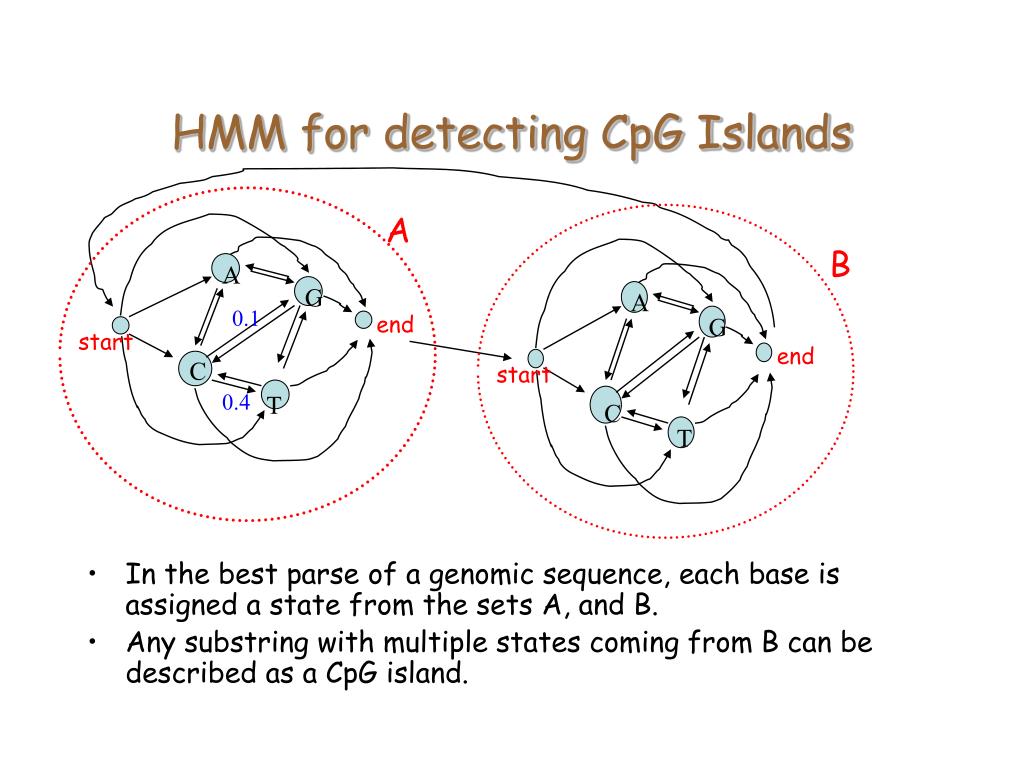 HMM for detecting CpG Islands

A

A
G
0.1
end
start
C
0.4
T

B

A
G
end
start
C
T

• In the best parse of a genomic sequence, each base is assigned a state from the sets A, and B.
• Any substring with multiple states coming from B can be described as a CpG island.